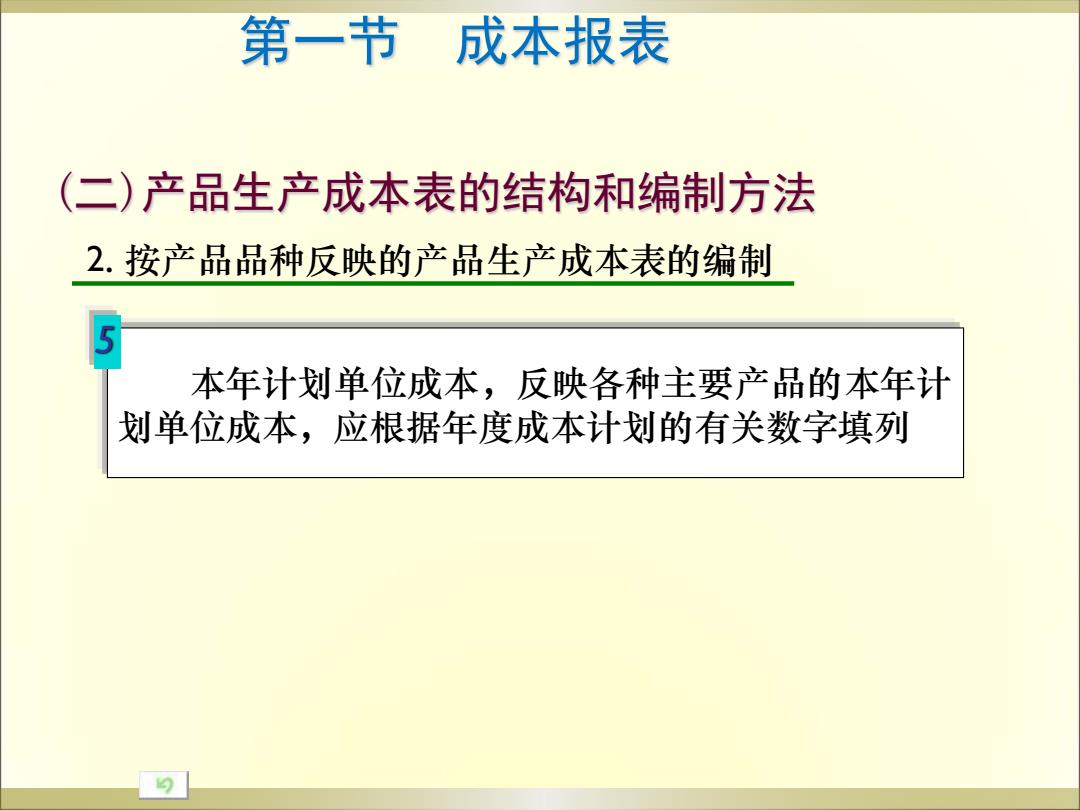 第一节　成本报表

（二）产品生产成本表的结构和编制方法

2. 按产品品种反映的产品生产成本表的编制

5

本年计划单位成本，反映各种主要产品的本年计划单位成本，应根据年度成本计划的有关数字填列